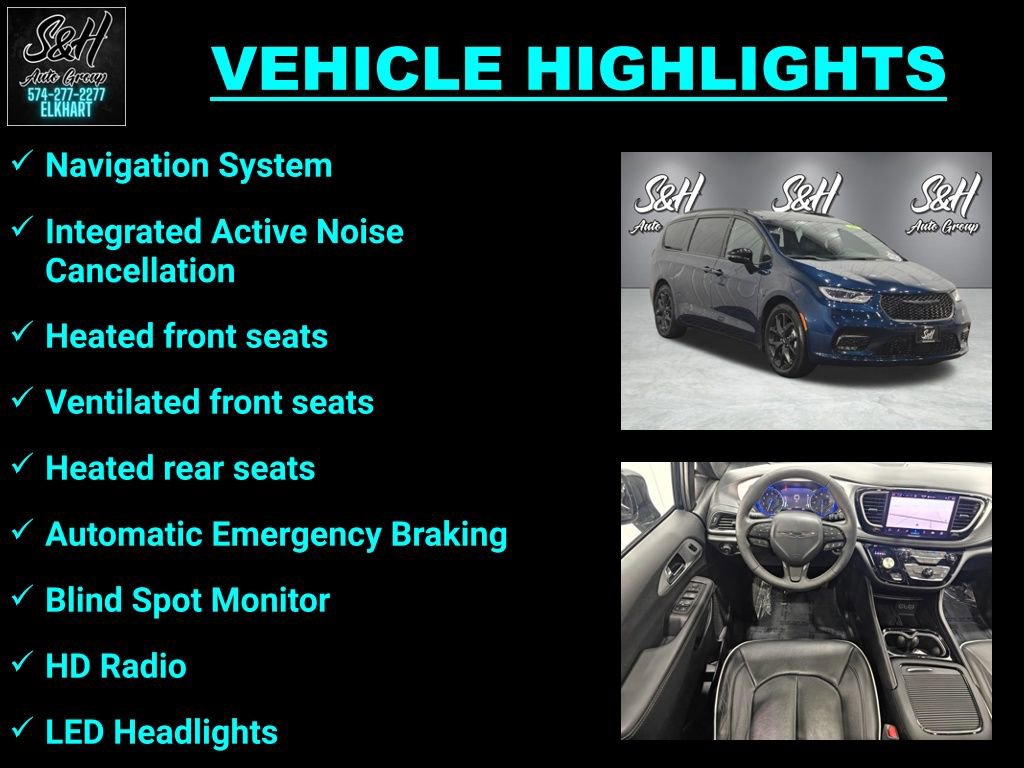 S&H
Auto Group
574-277-2277
ELKHART

VEHICLE HIGHLIGHTS

✓ Navigation System

✓ Integrated Active Noise Cancellation

✓ Heated front seats

✓ Ventilated front seats

✓ Heated rear seats

✓ Automatic Emergency Braking

✓ Blind Spot Monitor

✓ HD Radio

✓ LED Headlights

S&H
Auto
S&H
S&H
Auto Group